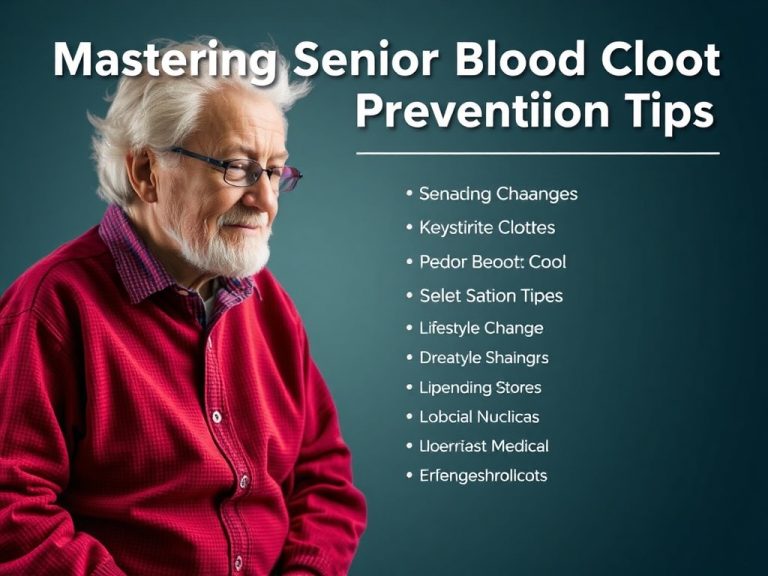 Mastering Senior Blood Cloot Preventiion Tips

• Senading Chaanges
• Keystirite Clottes
• Pedor Beoot: Cool
• Selet Sation Tipes
• Lifestyle Change
• Dreatyle Shaingrs
• Lipending Stores
• Lobcial Nuclicas
• Uoerriast Medical
• Erfengeshrollcots